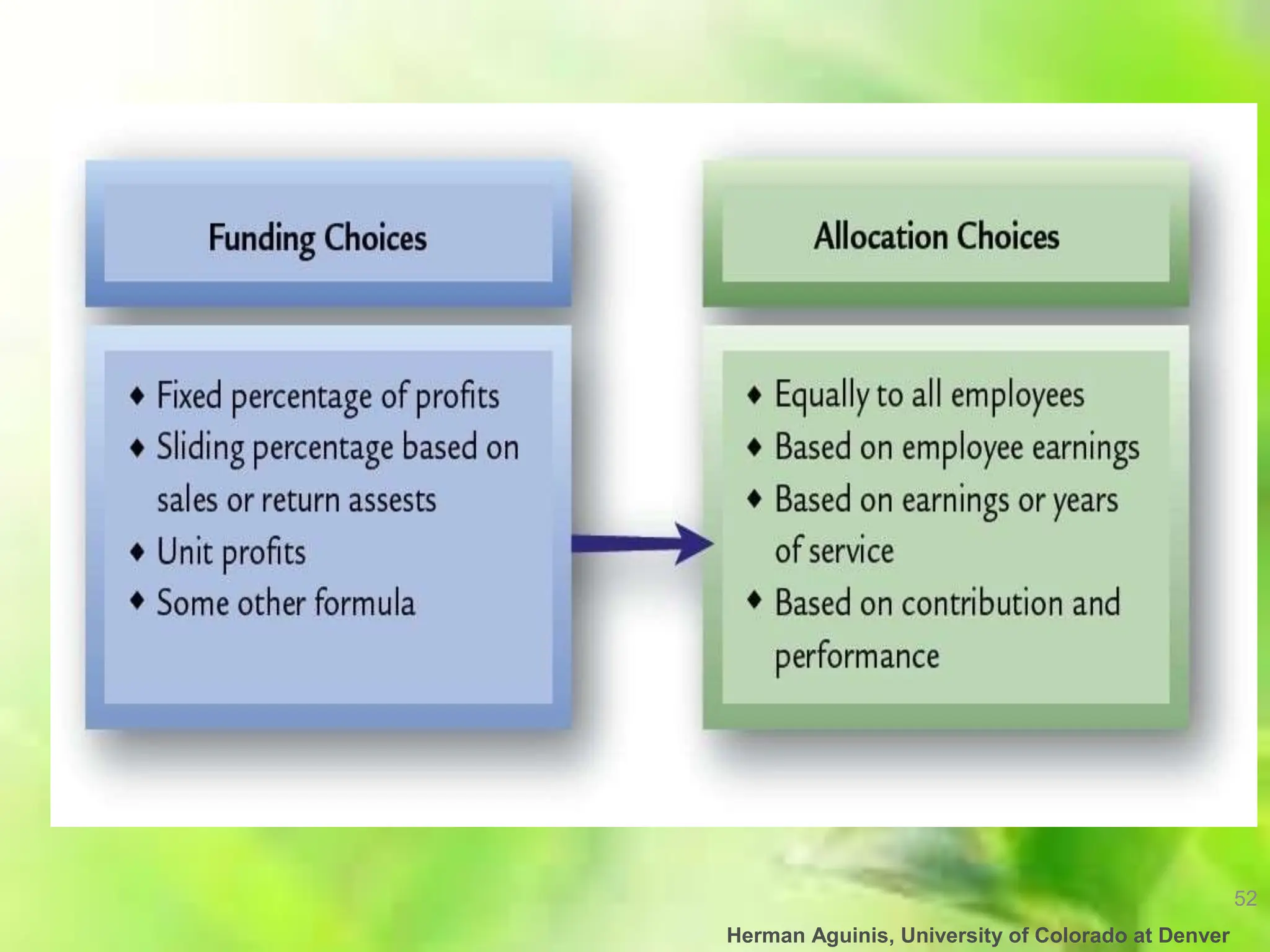 Funding Choices

♦ Fixed percentage of profits
♦ Sliding percentage based on sales or return assests
♦ Unit profits
♦ Some other formula

Allocation Choices

♦ Equally to all employees
♦ Based on employee earnings
♦ Based on earnings or years of service
♦ Based on contribution and performance

52

Herman Aguinis, University of Colorado at Denver